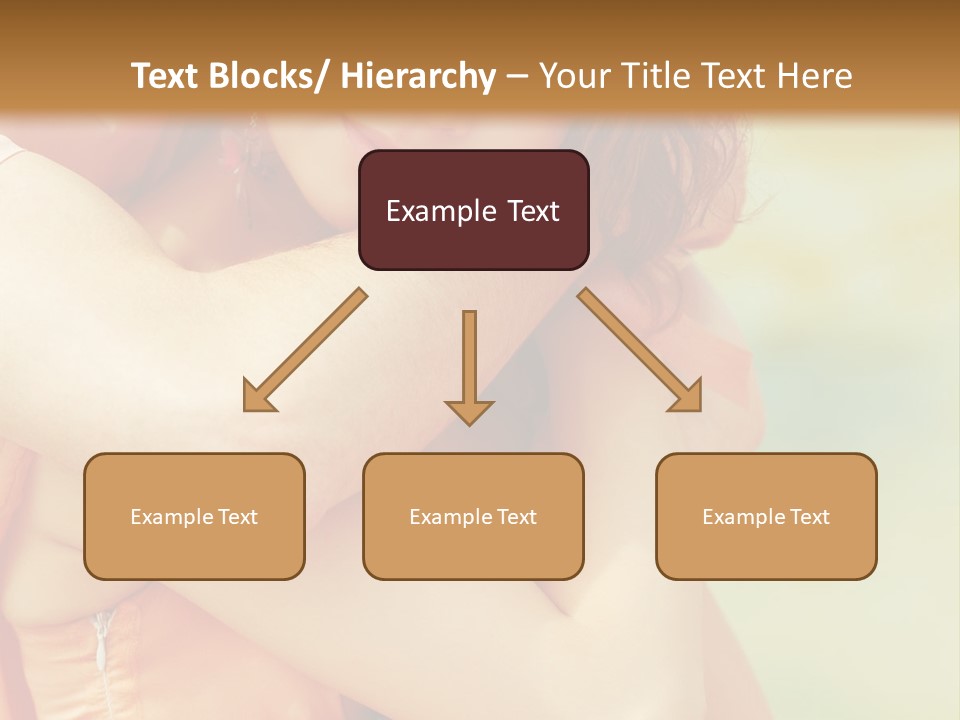 Text Blocks/ Hierarchy – Your Title Text Here

Example Text

Example Text

Example Text

Example Text